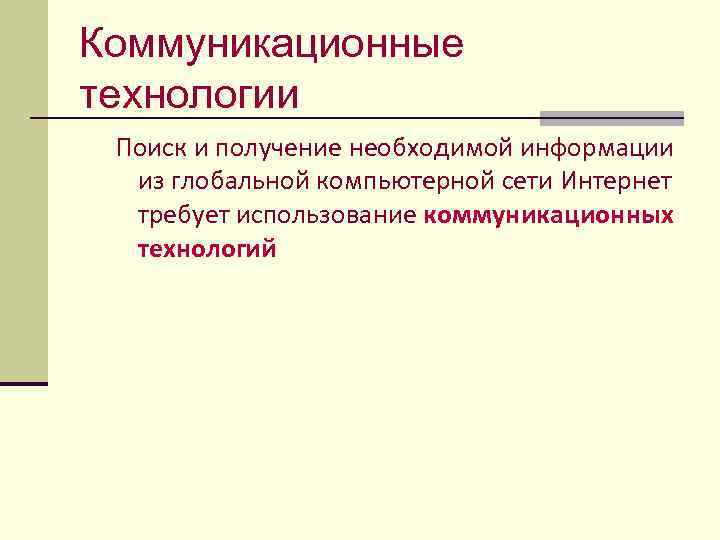 Коммуникационные технологии

Поиск и получение необходимой информации из глобальной компьютерной сети Интернет требует использование коммуникационных технологий